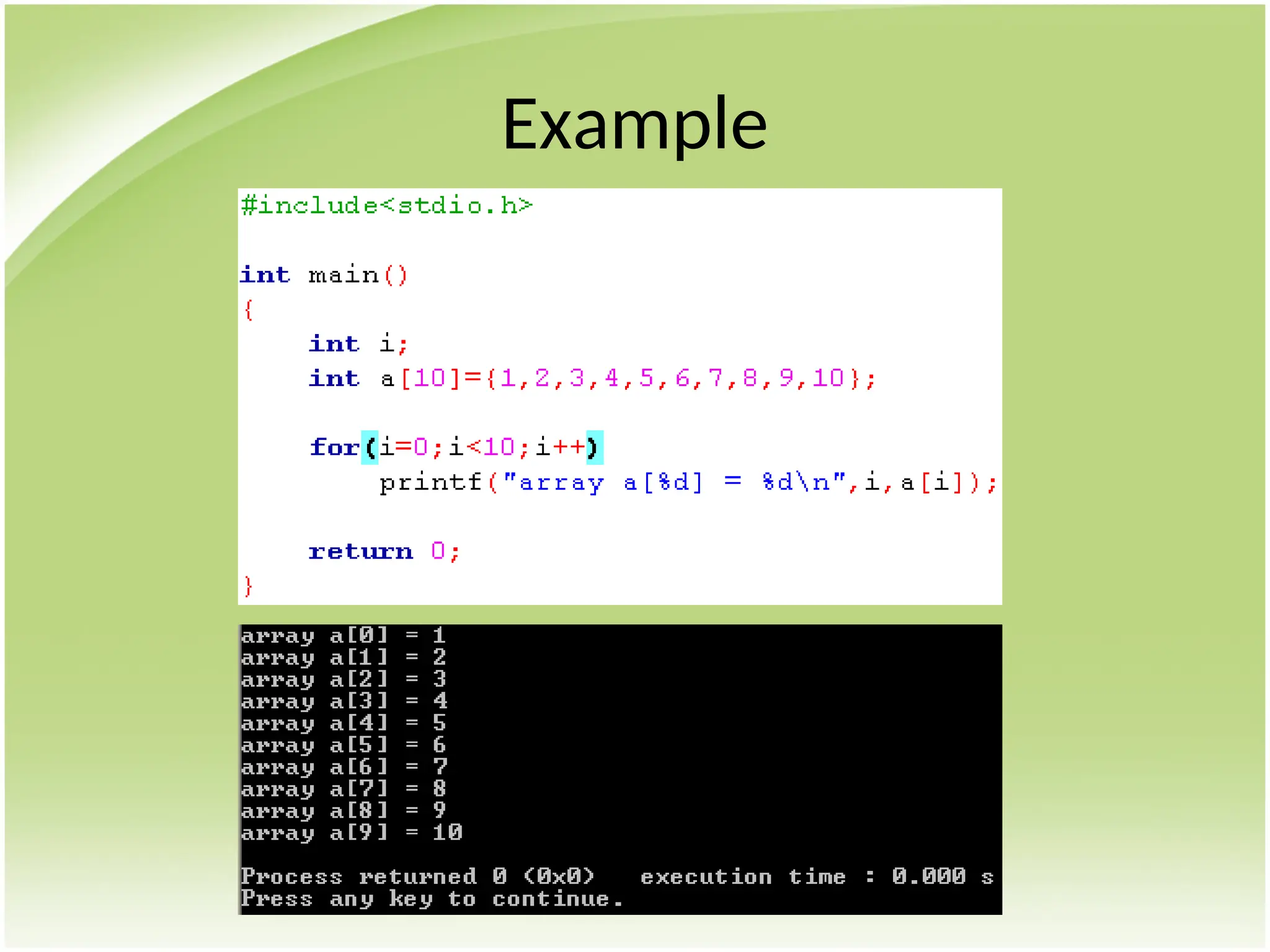 Example

#include<stdio.h>

int main()
{
    int i;
    int a[10]={1,2,3,4,5,6,7,8,9,10};

    for(i=0;i<10;i++)
        printf("array a[%d] = %d\n",i,a[i]);

    return 0;
}

array a[0] = 1
array a[1] = 2
array a[2] = 3
array a[3] = 4
array a[4] = 5
array a[5] = 6
array a[6] = 7
array a[7] = 8
array a[8] = 9
array a[9] = 10

Process returned 0 (0x0)   execution time : 0.000 s
Press any key to continue.